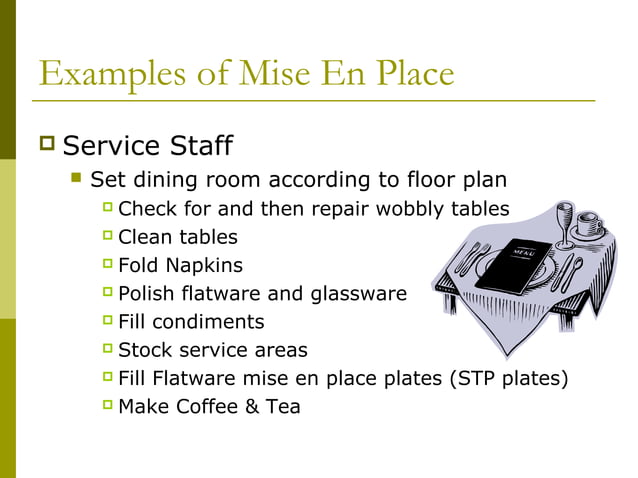 Examples of Mise En Place

Service Staff

Set dining room according to floor plan

Check for and then repair wobbly tables

Clean tables

Fold Napkins

Polish flatware and glassware

Fill condiments

Stock service areas

Fill Flatware mise en place plates (STP plates)

Make Coffee & Tea

MENU